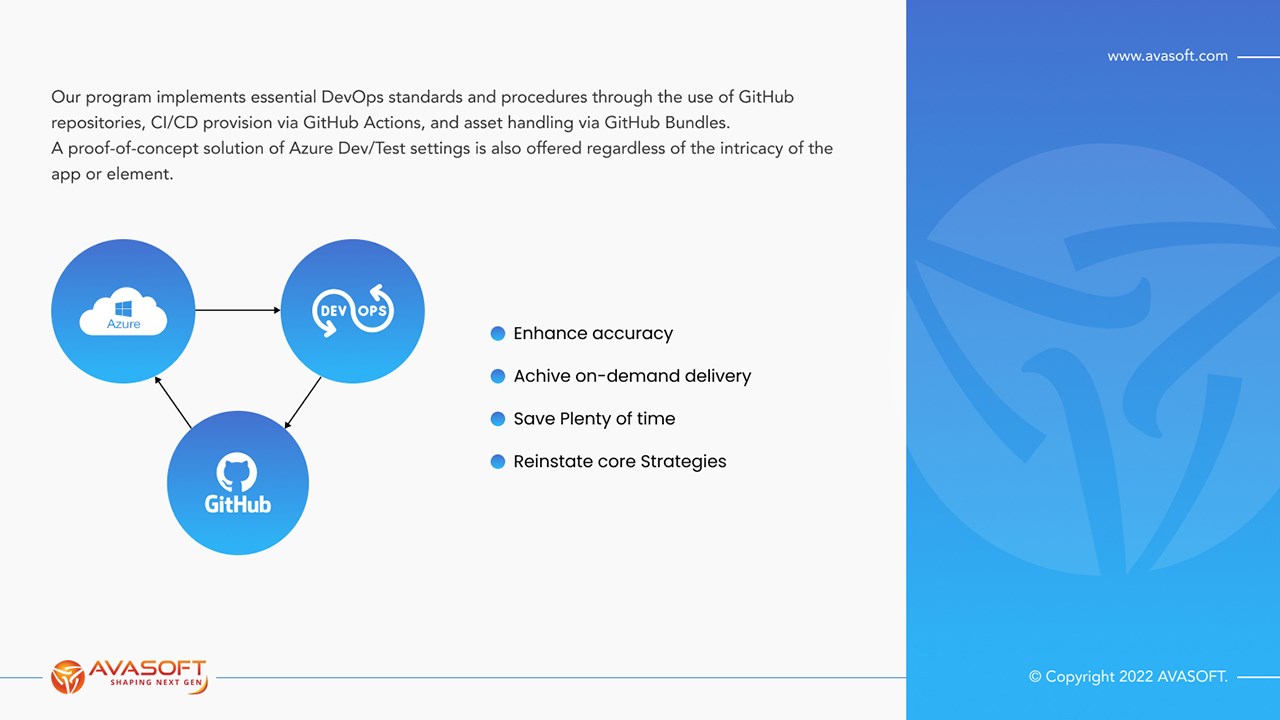 www.avasoft.com

Our program implements essential DevOps standards and procedures through the use of GitHub repositories, CI/CD provision via GitHub Actions, and asset handling via GitHub Bundles.
A proof-of-concept solution of Azure Dev/Test settings is also offered regardless of the intricacy of the app or element.

Azure

DEV OPS

GitHub

Enhance accuracy

Achive on-demand delivery

Save Plenty of time

Reinstate core Strategies

AVASOFT
SHAPING NEXT GEN

© Copyright 2022 AVASOFT.